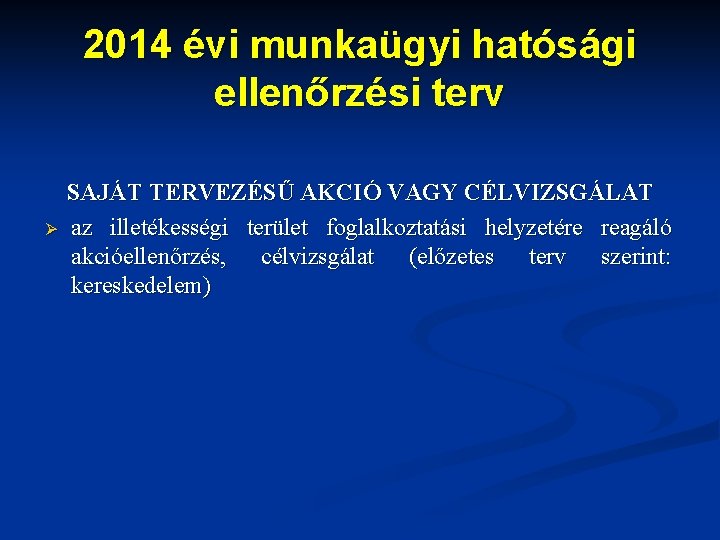 2014 évi munkaügyi hatósági ellenőrzési terv

SAJÁT TERVEZÉSŰ AKCIÓ VAGY CÉLVIZSGÁLAT

➢ az illetékességi terület foglalkoztatási helyzetére reagáló akcióellenőrzés, célvizsgálat (előzetes terv szerint: kereskedelem)